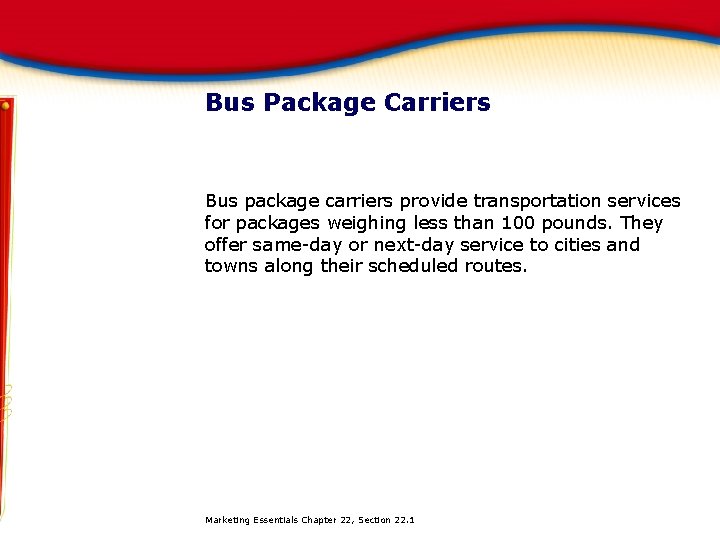 Bus Package Carriers

Bus package carriers provide transportation services for packages weighing less than 100 pounds. They offer same-day or next-day service to cities and towns along their scheduled routes.

Marketing Essentials Chapter 22, Section 22.1